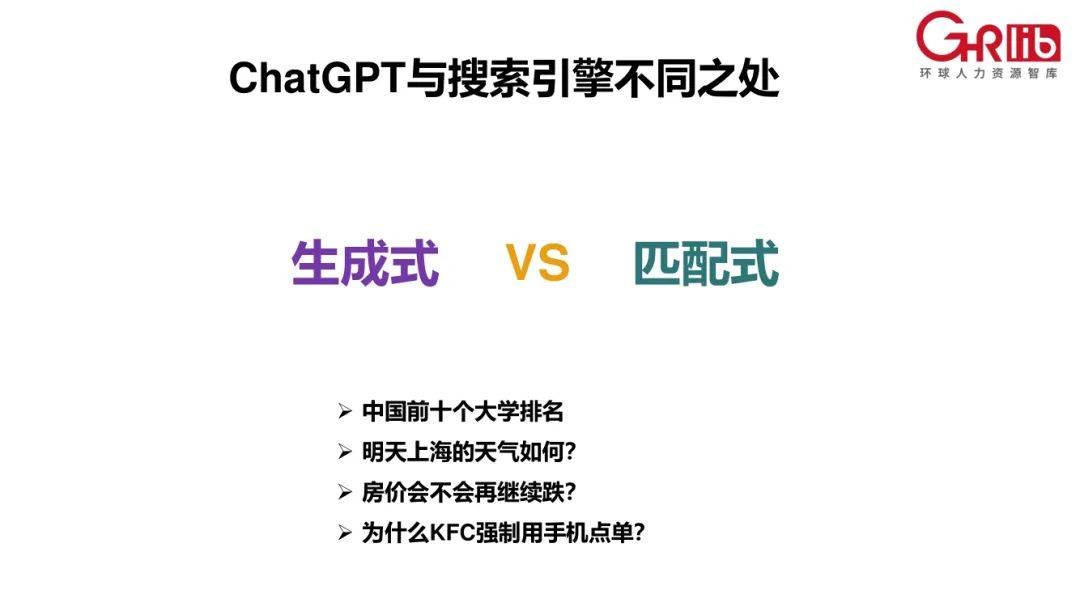 GHRlib
环球人力资源智库

ChatGPT与搜索引擎不同之处

生成式 VS 匹配式

➢ 中国前十个大学排名
➢ 明天上海的天气如何?
➢ 房价会不会再继续跌?
➢ 为什么KFC强制用手机点单?